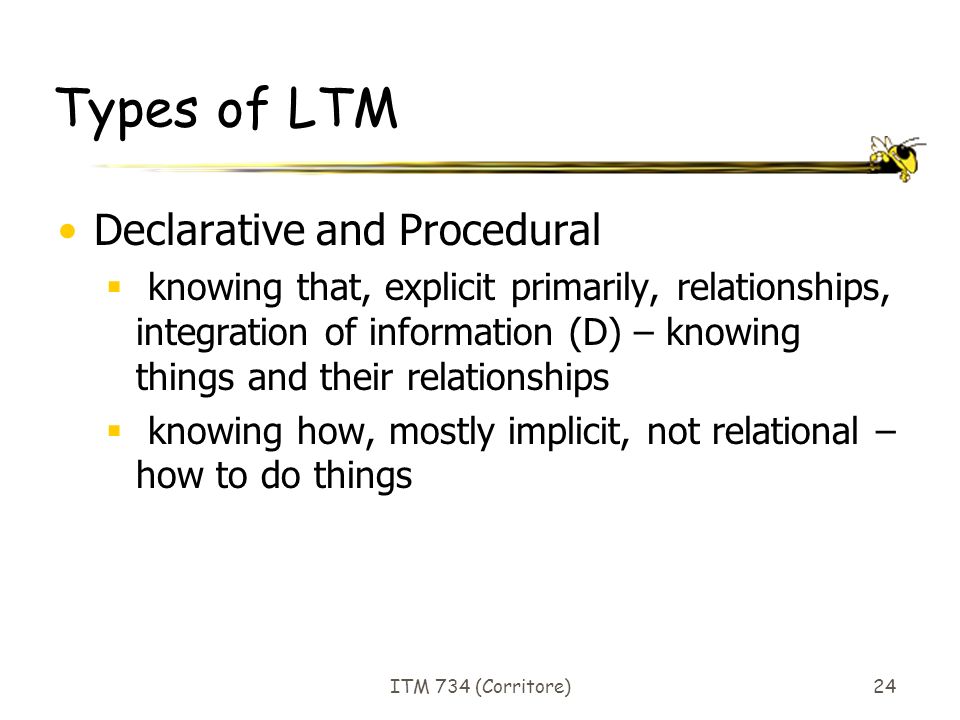 Types of LTM

• Declarative and Procedural
  ▪ knowing that, explicit primarily, relationships, integration of information (D) – knowing things and their relationships
  ▪ knowing how, mostly implicit, not relational – how to do things

ITM 734 (Corritore)

24